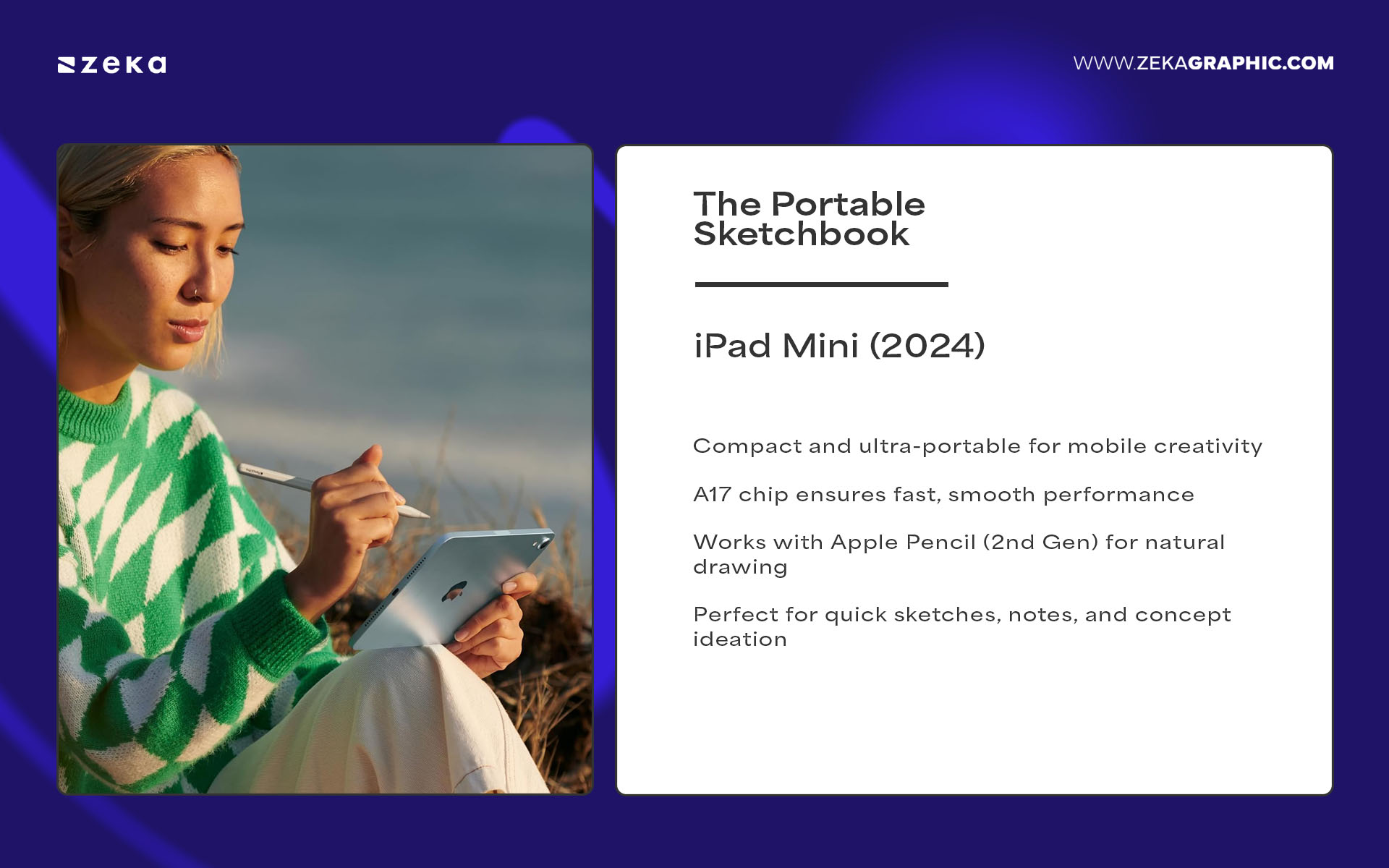 zeka

WWW.ZEKAGRAPHIC.COM

The Portable Sketchbook

iPad Mini (2024)

Compact and ultra-portable for mobile creativity

A17 chip ensures fast, smooth performance

Works with Apple Pencil (2nd Gen) for natural drawing

Perfect for quick sketches, notes, and concept ideation